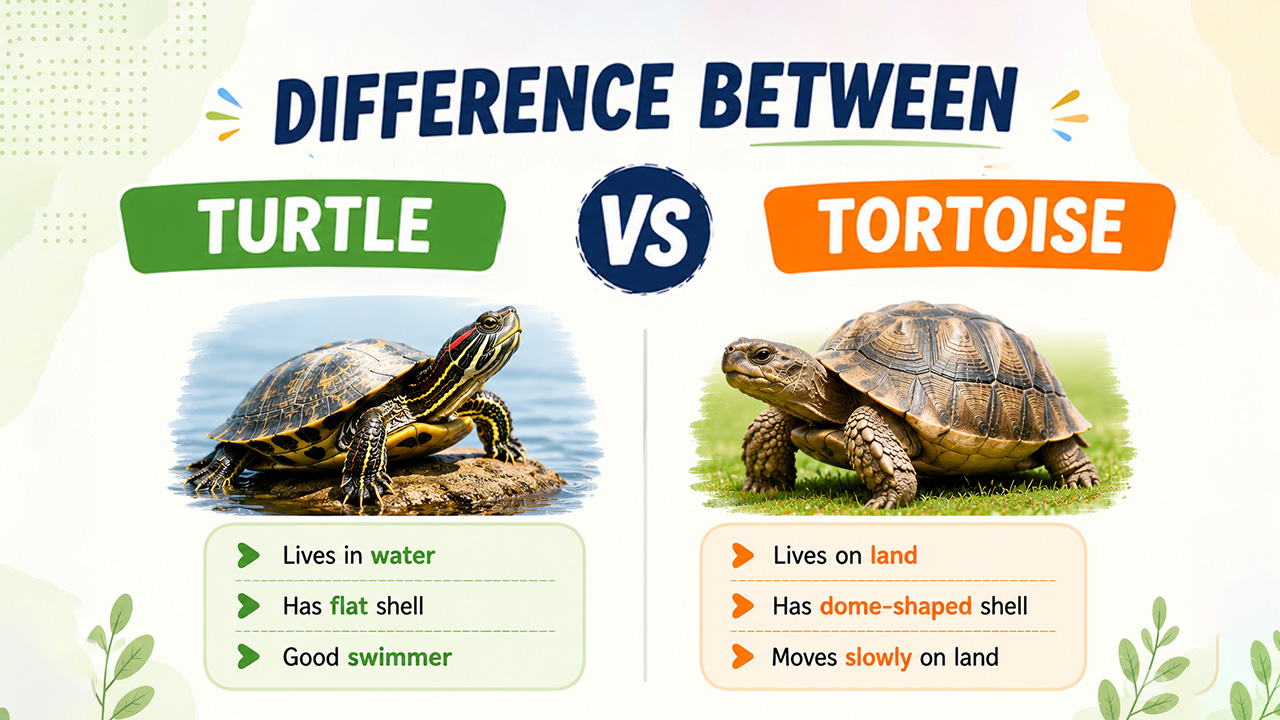 DIFFERENCE BETWEEN

TURTLE

VS

TORTOISE

Lives in water
Has flat shell
Good swimmer

Lives on land
Has dome-shaped shell
Moves slowly on land